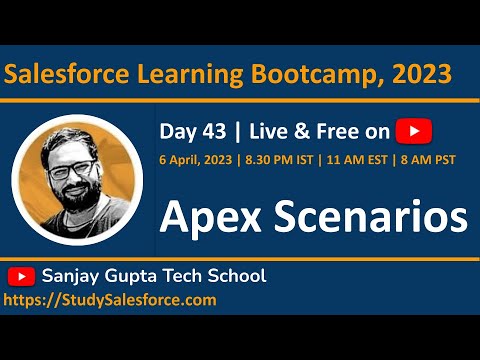 Salesforce Learning Bootcamp, 2023

Day 43 | Live & Free on

6 April, 2023 | 8.30 PM IST | 11 AM EST | 8 AM PST

Apex Scenarios

Sanjay Gupta Tech School

https://StudySalesforce.com